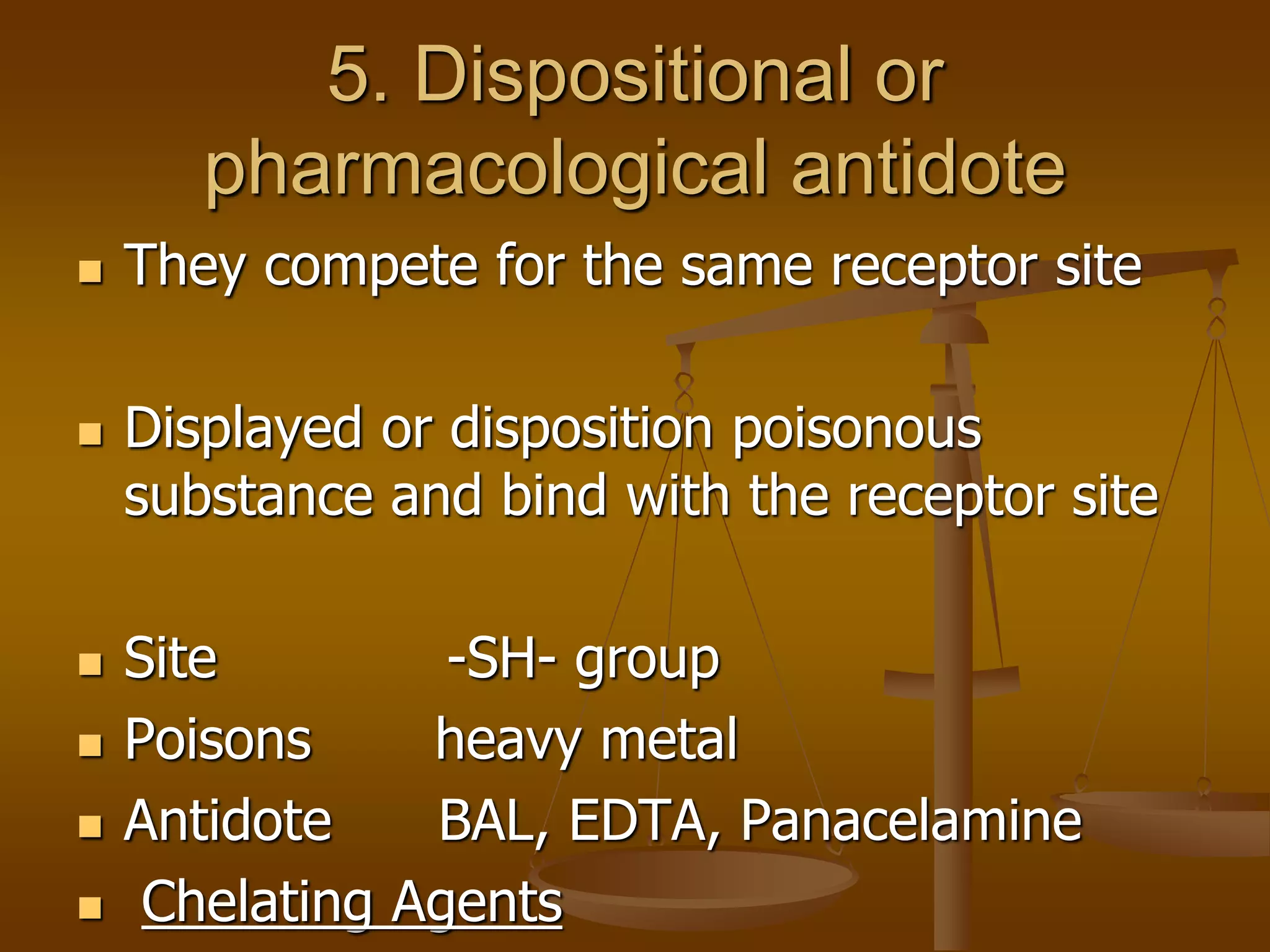 5. Dispositional or pharmacological antidote

They compete for the same receptor site

Displayed or disposition poisonous substance and bind with the receptor site

Site -SH- group
Poisons heavy metal
Antidote BAL, EDTA, Panacelamine
Chelating Agents